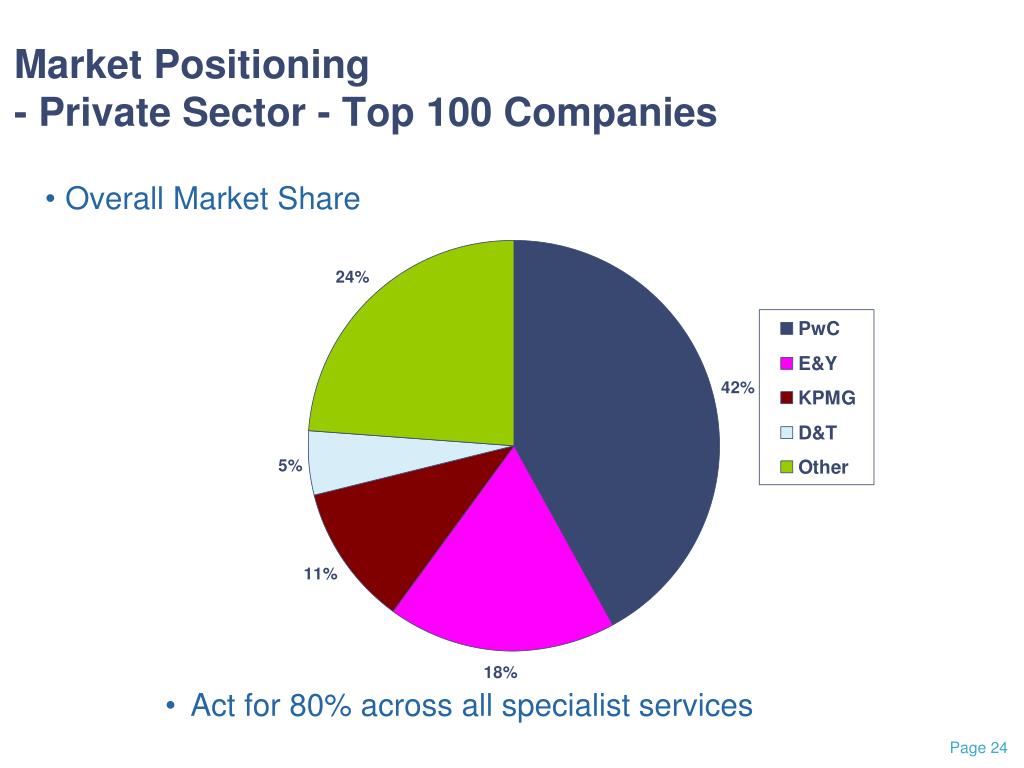 Market Positioning
- Private Sector - Top 100 Companies

• Overall Market Share

24%

42%

5%

11%

18%

PwC
E&Y
KPMG
D&T
Other

• Act for 80% across all specialist services

Page 24